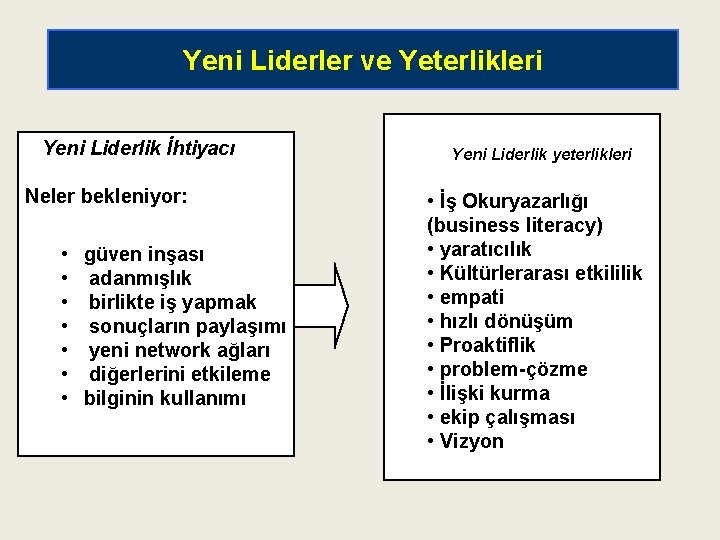 Yeni Liderler ve Yeterlikleri

Yeni Liderlik İhtiyacı

Neler bekleniyor:

• güven inşası
• adanmışlık
• birlikte iş yapmak
• sonuçların paylaşımı
• yeni network ağları
• diğerlerini etkileme
• bilginin kullanımı

Yeni Liderlik yeterlikleri

• İş Okuryazarlığı (business literacy)
• yaratıcılık
• Kültürlerarası etkililik
• empati
• hızlı dönüşüm
• Proaktiflik
• problem-çözme
• İlişki kurma
• ekip çalışması
• Vizyon